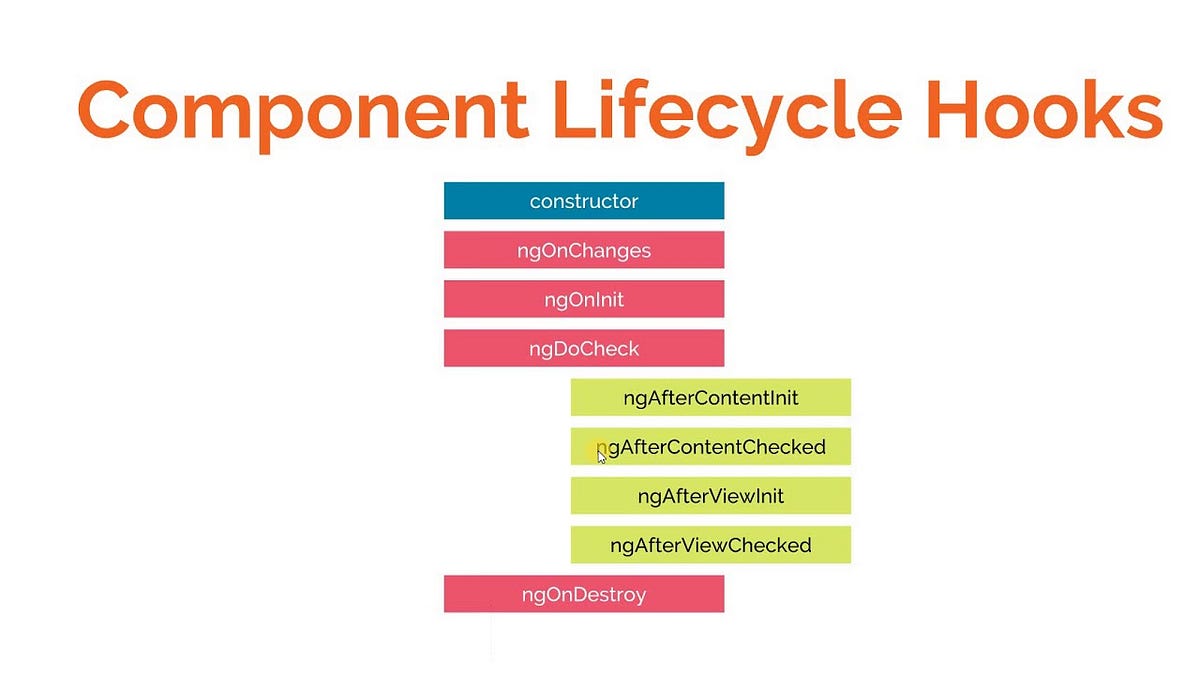 Component Lifecycle Hooks

constructor

ngOnChanges

ngOnInit

ngDoCheck

ngAfterContentInit

ngAfterContentChecked

ngAfterViewInit

ngAfterViewChecked

ngOnDestroy